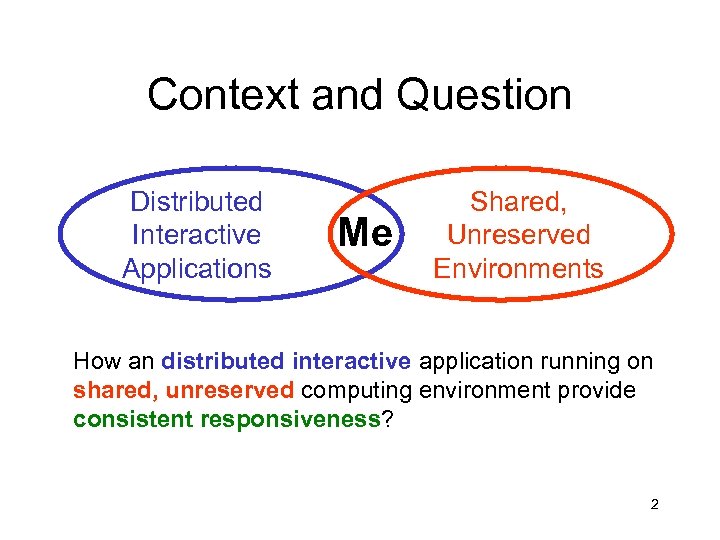 Context and Question

Distributed Interactive Applications

Me

Shared, Unreserved Environments

How an distributed interactive application running on shared, unreserved computing environment provide consistent responsiveness?

2